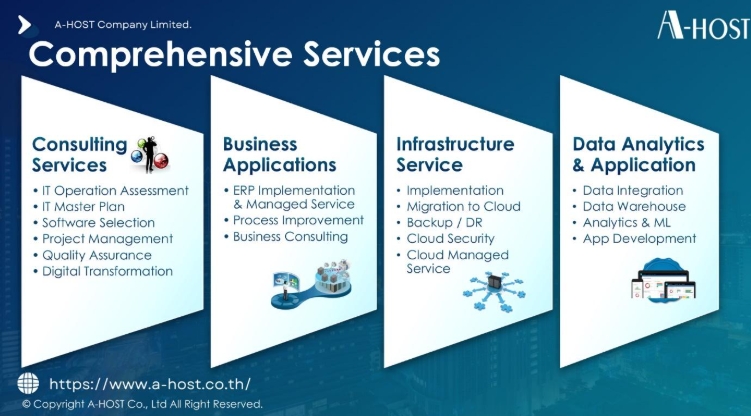 A-HOST Company Limited.

A-HOST

Comprehensive Services

Consulting Services
• IT Operation Assessment
• IT Master Plan
• Software Selection
• Project Management
• Quality Assurance
• Digital Transformation

Business Applications
• ERP Implementation & Managed Service
• Process Improvement
• Business Consulting

Infrastructure Service
• Implementation
• Migration to Cloud
• Backup / DR
• Cloud Security
• Cloud Managed Service

Data Analytics & Application
• Data Integration
• Data Warehouse
• Analytics & ML
• App Development

https://www.a-host.co.th/
© Copyright A-HOST Co., Ltd All Right Reserved.